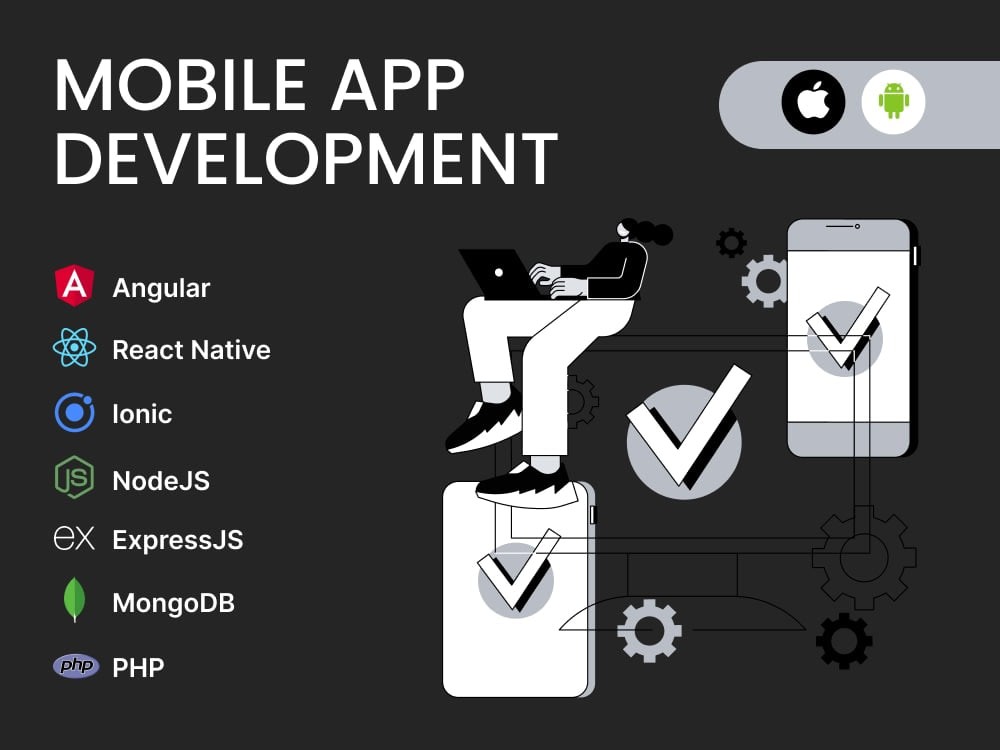 MOBILE APP DEVELOPMENT

Angular
React Native
Ionic
NodeJS
ex ExpressJS
MongoDB
php PHP